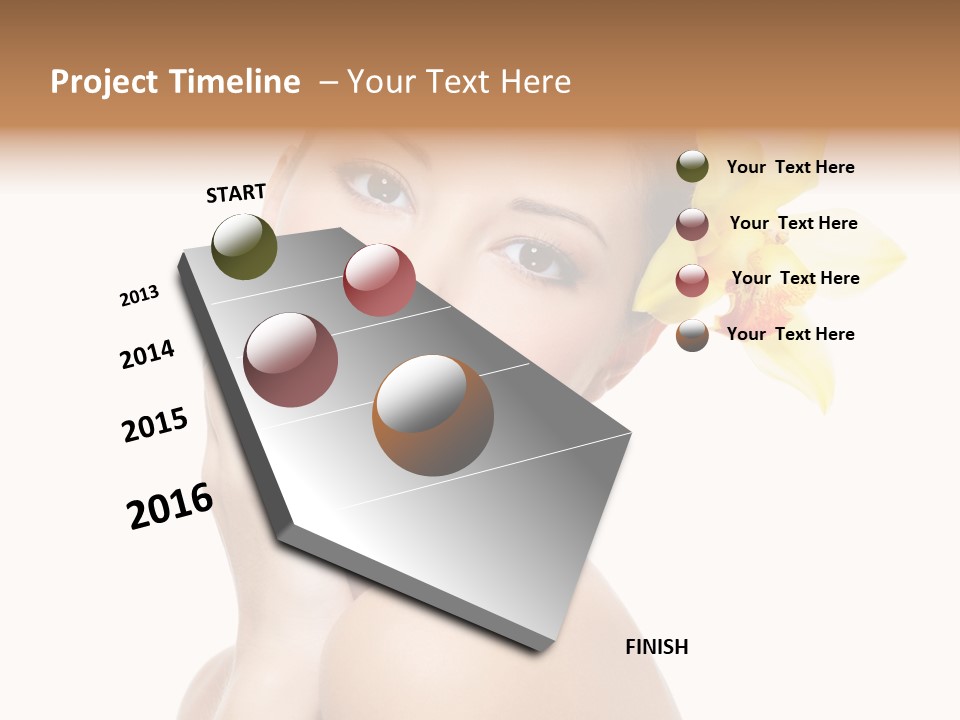 Project Timeline – Your Text Here

START

2013

2014

2015

2016

FINISH

Your Text Here

Your Text Here

Your Text Here

Your Text Here